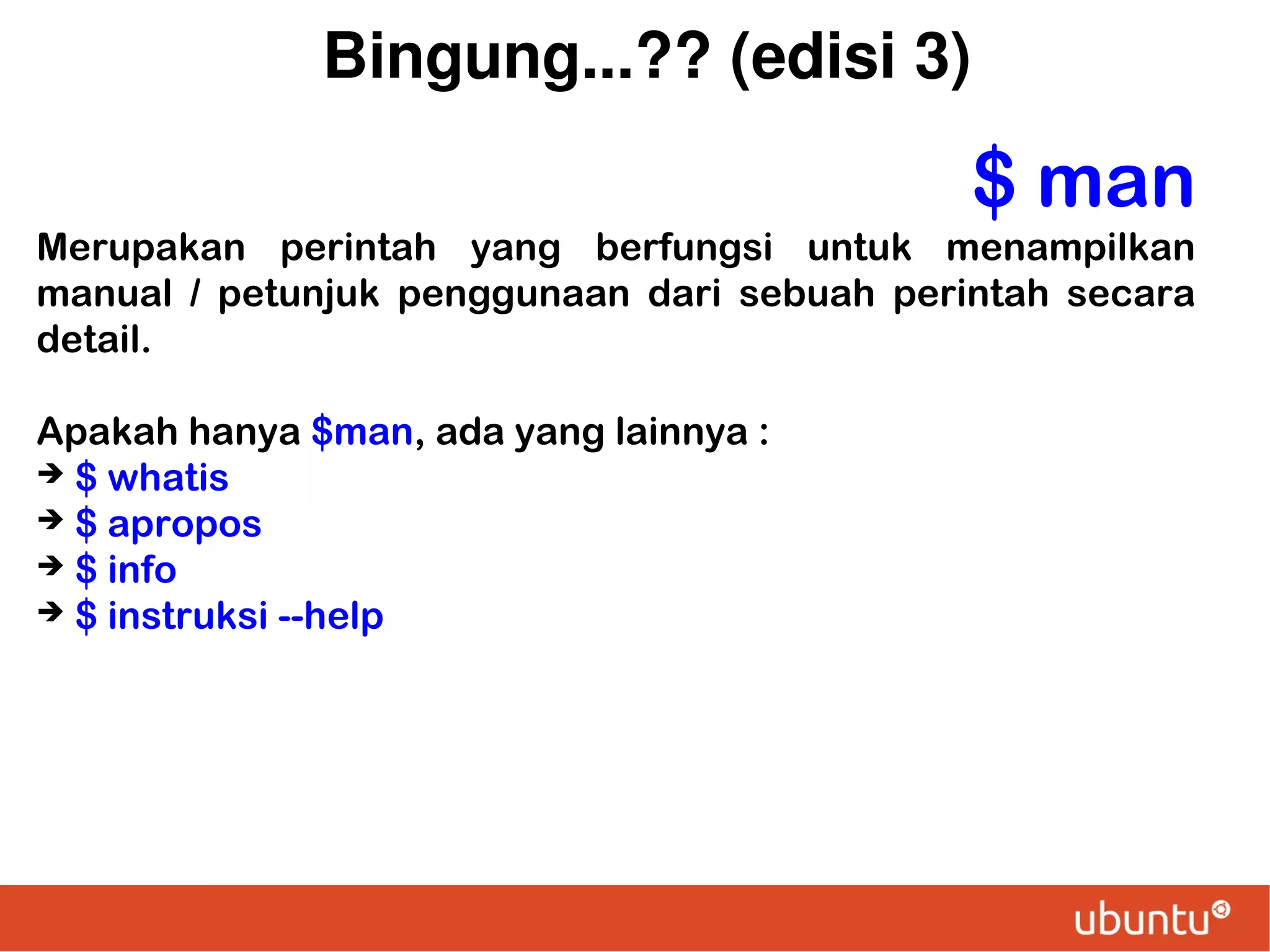 Bingung...?? (edisi 3)

$ man

Merupakan perintah yang berfungsi untuk menampilkan manual / petunjuk penggunaan dari sebuah perintah secara detail.

Apakah hanya $man, ada yang lainnya :
➔ $ whatis
➔ $ apropos
➔ $ info
➔ $ instruksi --help

ubuntu